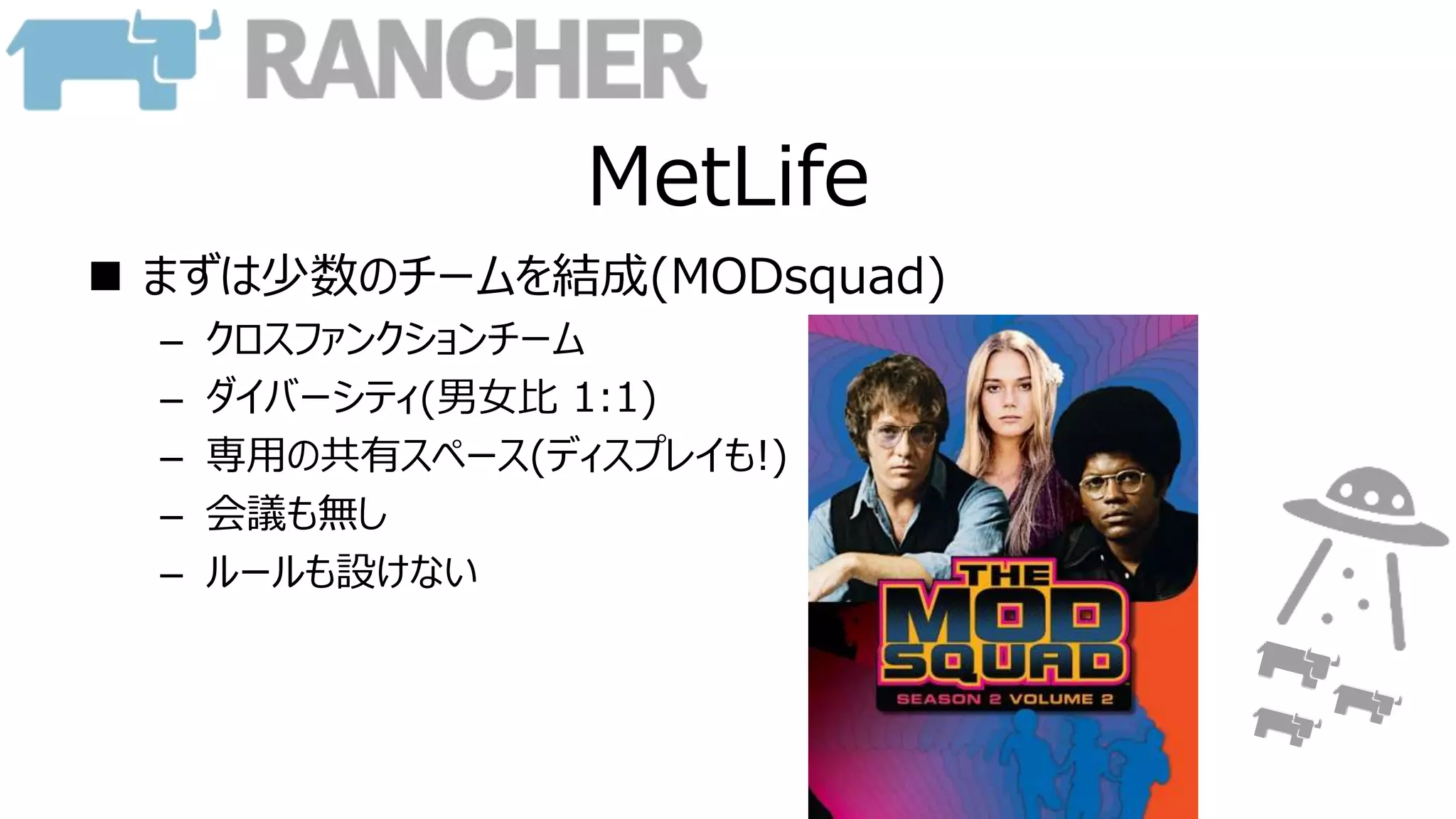 RANCHER

MetLife

■ まずは少数のチームを結成(MODsquad)
– クロスファンクションチーム
– ダイバーシティ(男女比 1:1)
– 専用の共有スペース(ディスプレイも!)
– 会議も無し
– ルールも設けない

THE MOD SQUAD
SEASON 2 VOLUME 2